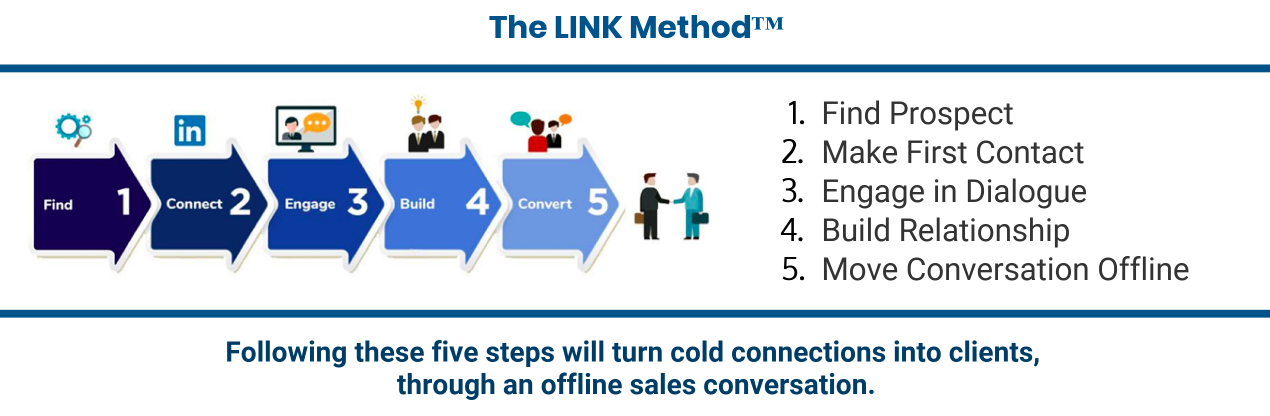 The LINK Method™

in

Find 1

Connect 2

Engage 3

Build 4

Convert 5

1. Find Prospect
2. Make First Contact
3. Engage in Dialogue
4. Build Relationship
5. Move Conversation Offline

Following these five steps will turn cold connections into clients, through an offline sales conversation.